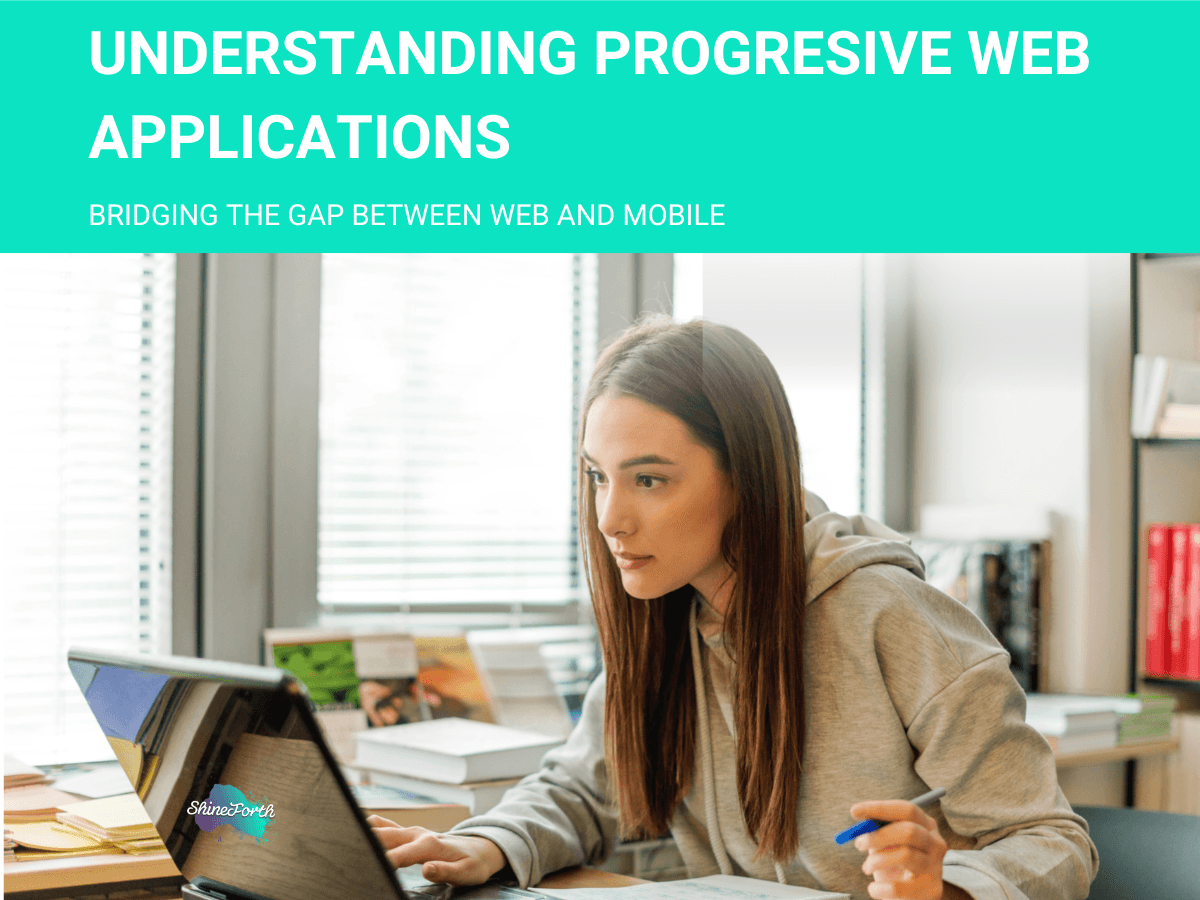 UNDERSTANDING PROGRESIVE WEB APPLICATIONS

BRIDGING THE GAP BETWEEN WEB AND MOBILE

ShineForth